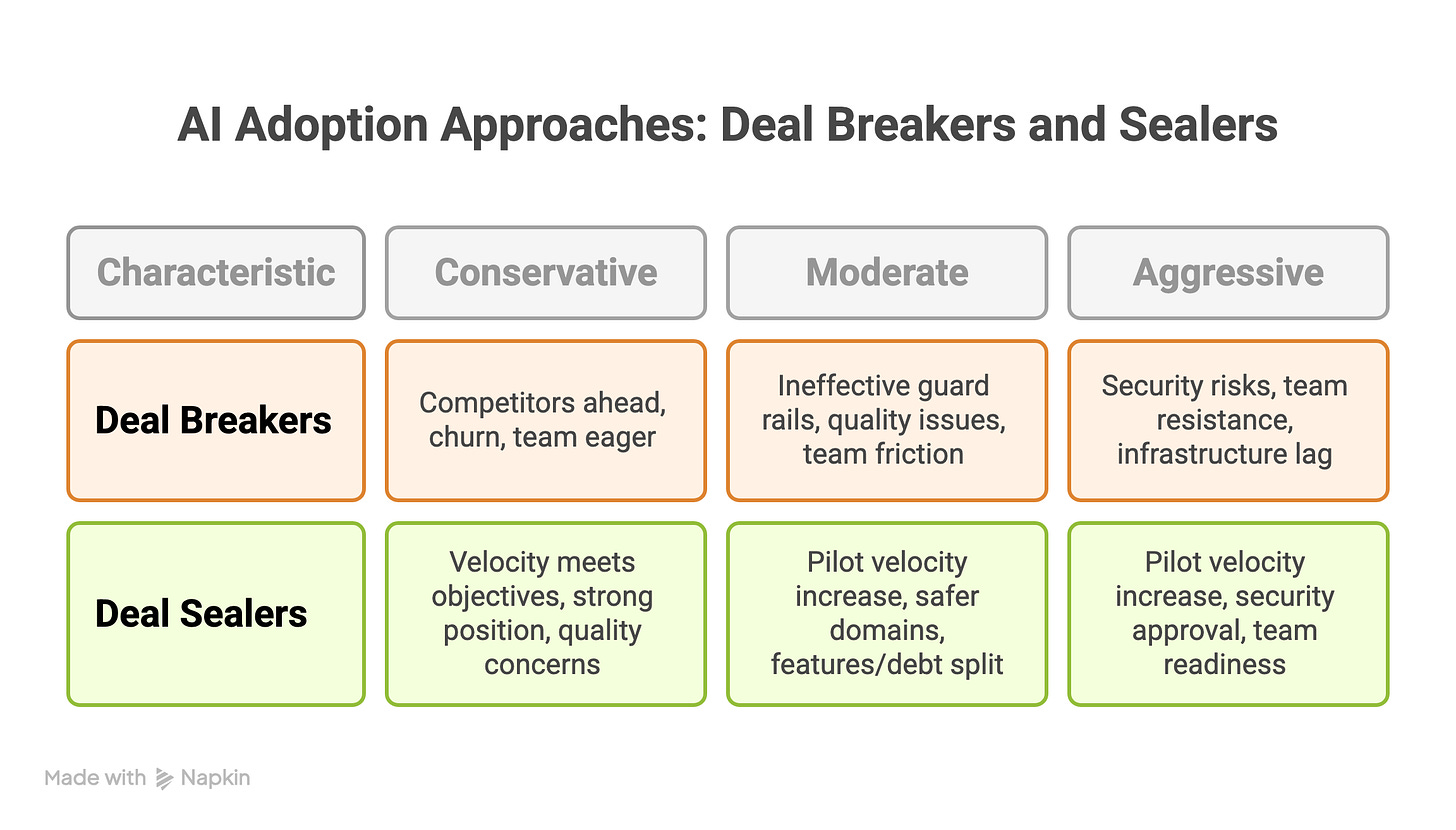 AI Adoption Approaches: Deal Breakers and Sealers

| Characteristic | Conservative | Moderate | Aggressive |
|---|---|---|---|
| Deal Breakers | Competitors ahead, churn, team eager | Ineffective guard rails, quality issues, team friction | Security risks, team resistance, infrastructure lag |
| Deal Sealers | Velocity meets objectives, strong position, quality concerns | Pilot velocity increase, safer domains, features/debt split | Pilot velocity increase, security approval, team readiness |

Made with Napkin